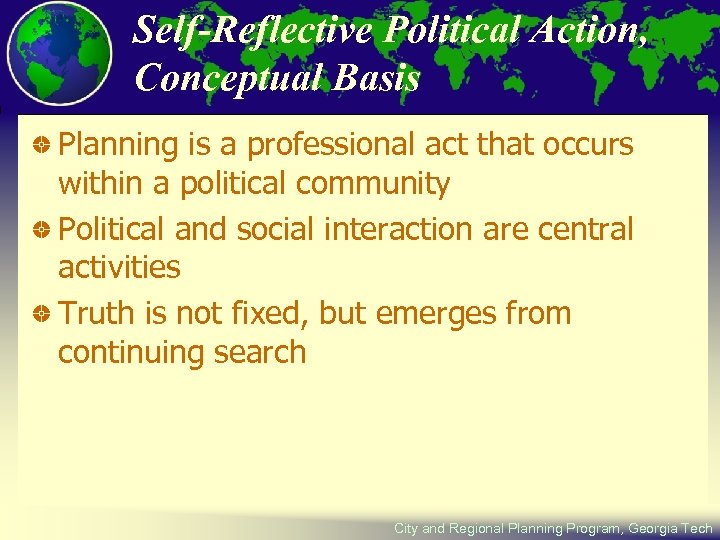 Self-Reflective Political Action, Conceptual Basis

Planning is a professional act that occurs within a political community

Political and social interaction are central activities

Truth is not fixed, but emerges from continuing search

City and Regional Planning Program, Georgia Tech